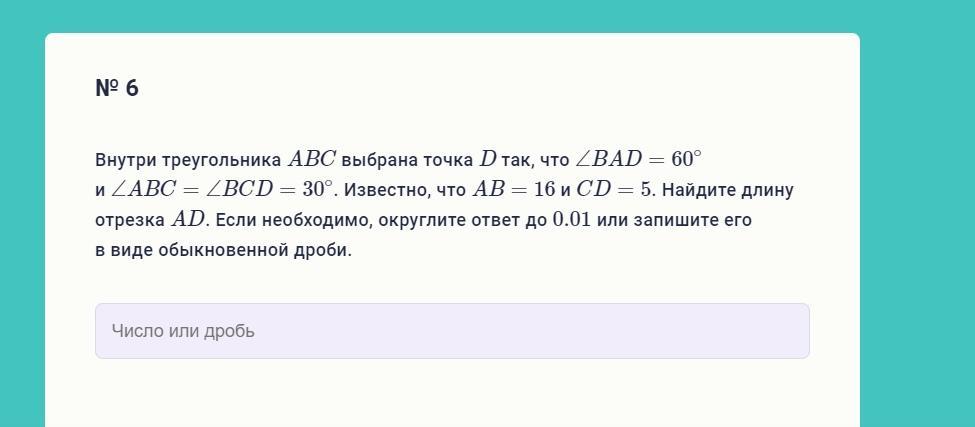 № 6

Внутри треугольника $ABC$ выбрана точка $D$ так, что $\angle BAD = 60^\circ$ и $\angle ABC = \angle BCD = 30^\circ$. Известно, что $AB = 16$ и $CD = 5$. Найдите длину отрезка $AD$. Если необходимо, округлите ответ до $0.01$ или запишите его в виде обыкновенной дроби.

Число или дробь